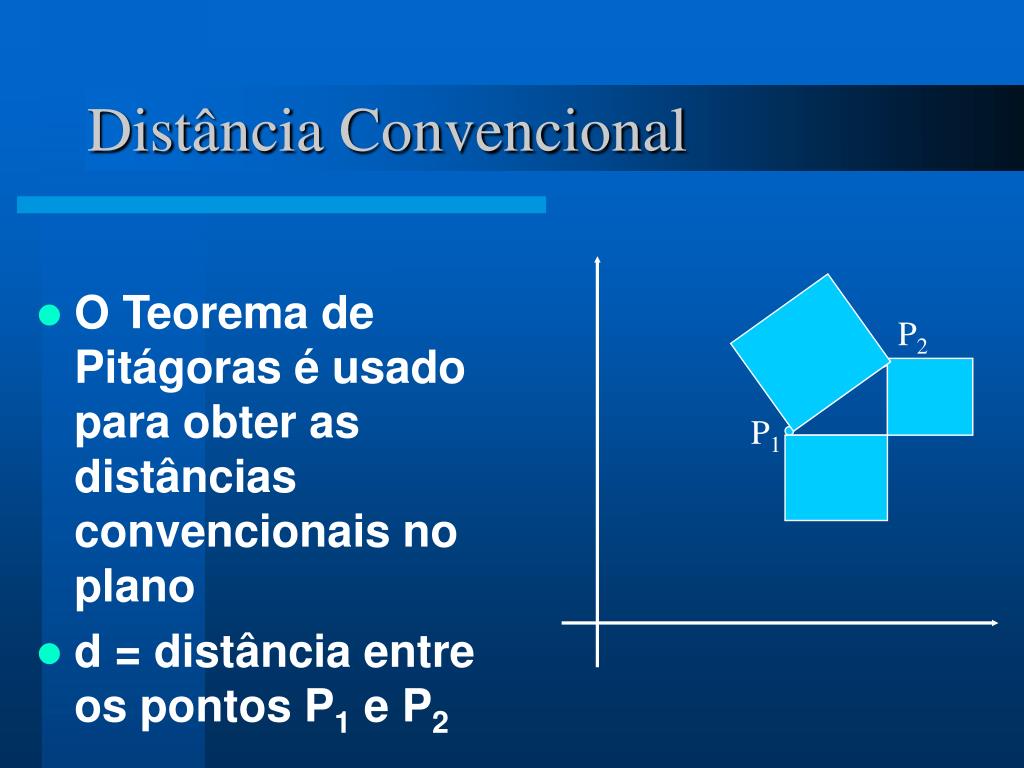 Distância Convencional

- O Teorema de Pitágoras é usado para obter as distâncias convencionais no plano
- d = distância entre os pontos $P_1$ e $P_2$

$P_2$

$P_1$